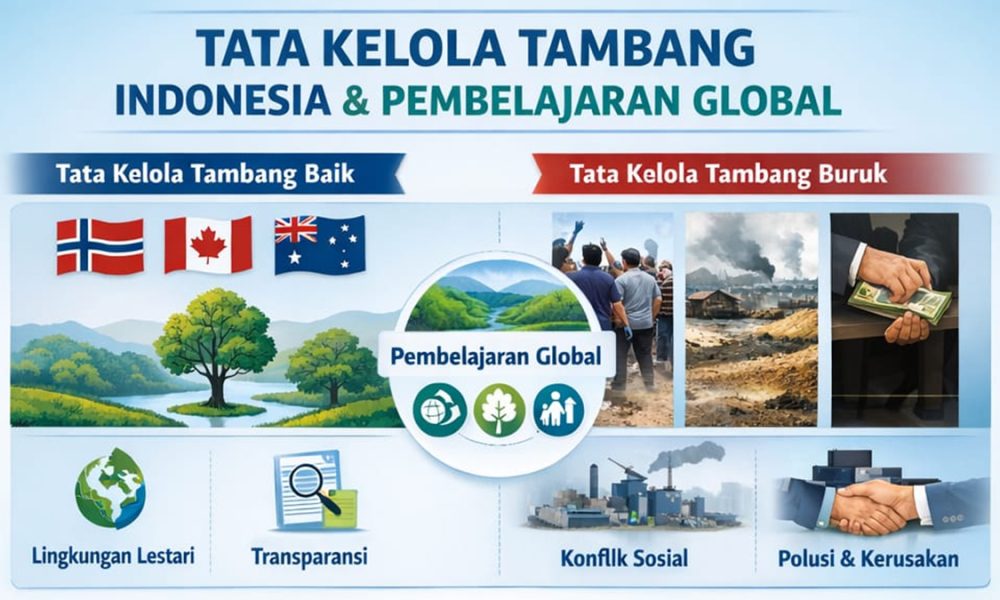 TATA KELOLA TAMBANG INDONESIA & PEMBELAJARAN GLOBAL

Tata Kelola Tambang Baik

Tata Kelola Tambang Buruk

Pembelajaran Global

Lingkungan Lestari

Transparansi

Konflik Sosial

Polusi & Kerusakan